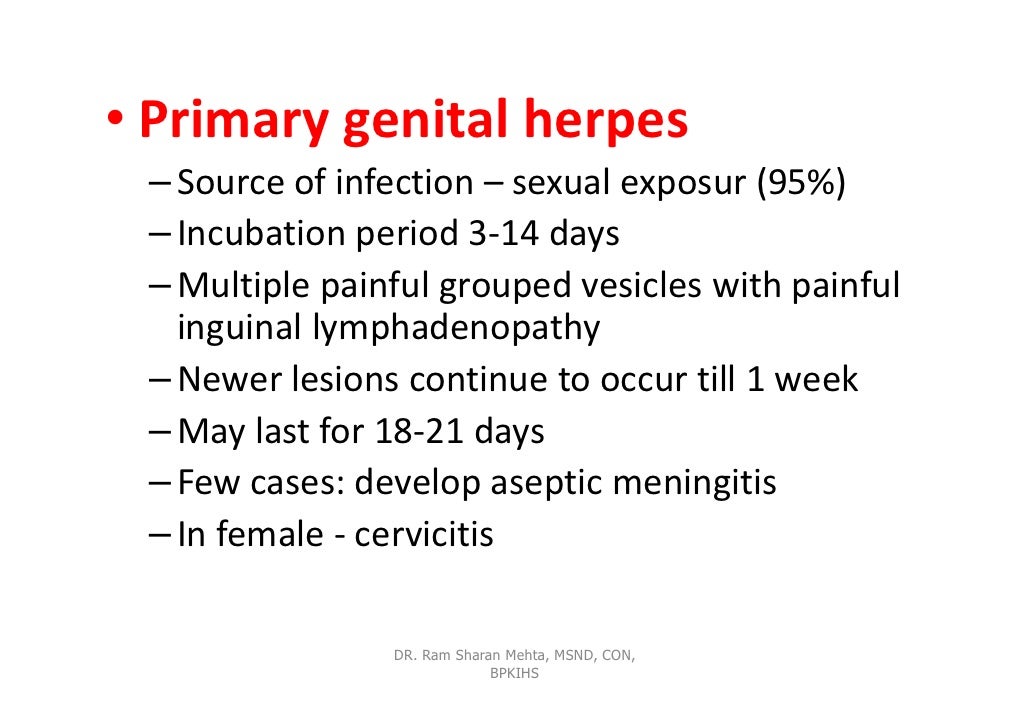 • Primary genital herpes
– Source of infection – sexual exposur (95%)
– Incubation period 3-14 days
– Multiple painful grouped vesicles with painful inguinal lymphadenopathy
– Newer lesions continue to occur till 1 week
– May last for 18-21 days
– Few cases: develop aseptic meningitis
– In female - cervicitis

DR. Ram Sharan Mehta, MSND, CON, BPKIHS